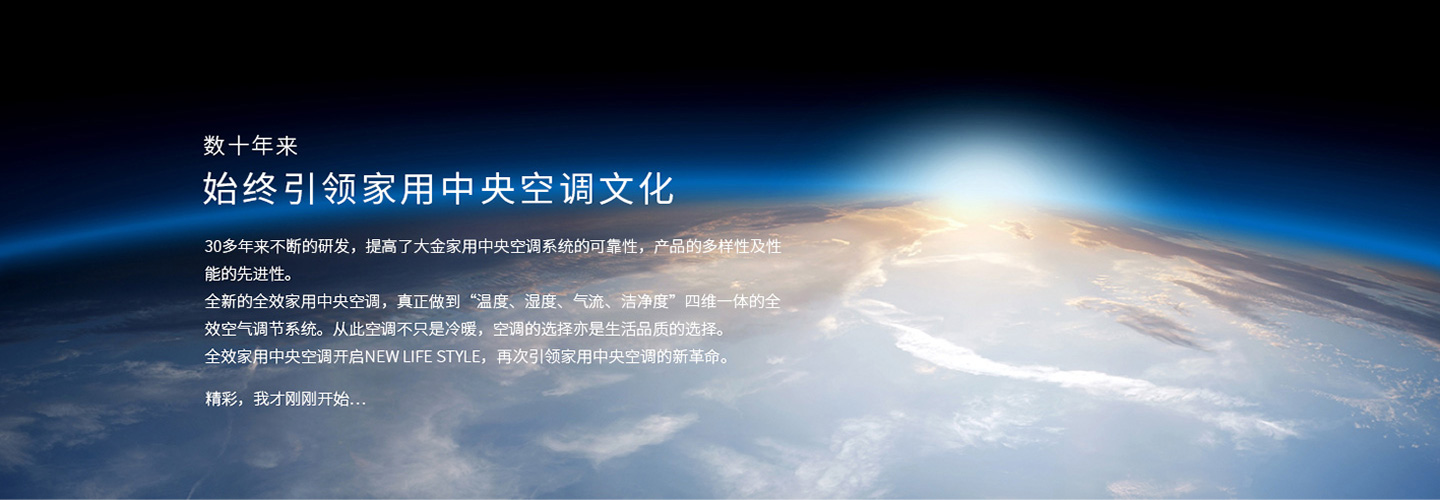 数十年来
始终引领家用中央空调文化

30多年来不断的研发，提高了大金家用中央空调系统的可靠性，产品的多样性及性能的先进性。
全新的全效家用中央空调，真正做到“温度、湿度、气流、洁净度”四维一体的全效空气调节系统。从此空调不只是冷暖，空调的选择亦是生活品质的选择。
全效家用中央空调开启NEW LIFE STYLE，再次引领家用中央空调的新革命。

精彩，我才刚刚开始…